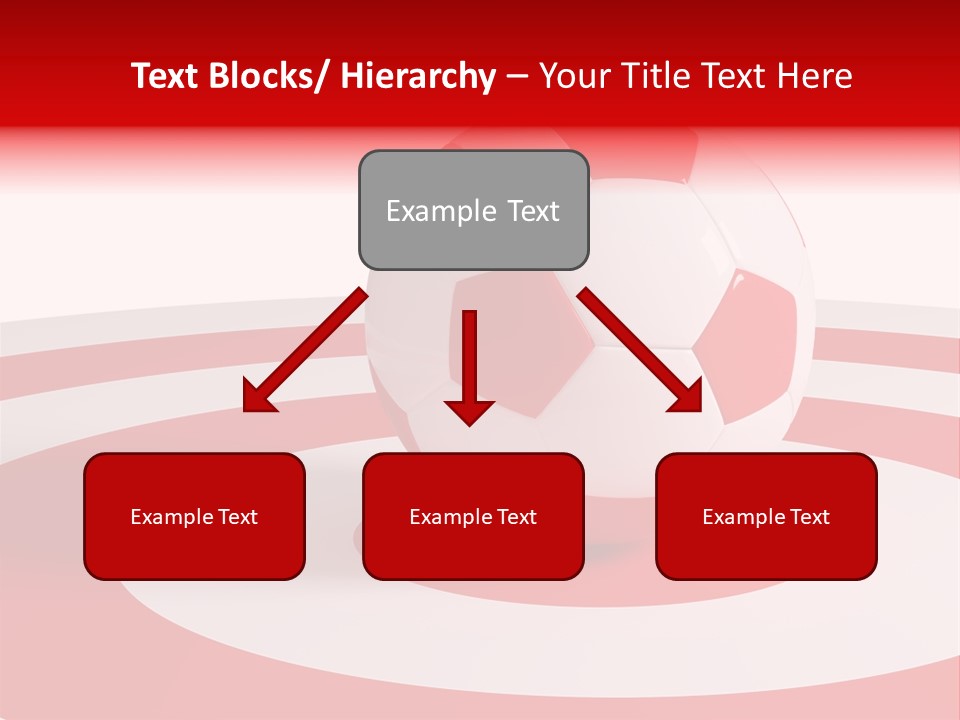 Text Blocks/ Hierarchy – Your Title Text Here

Example Text

Example Text

Example Text

Example Text